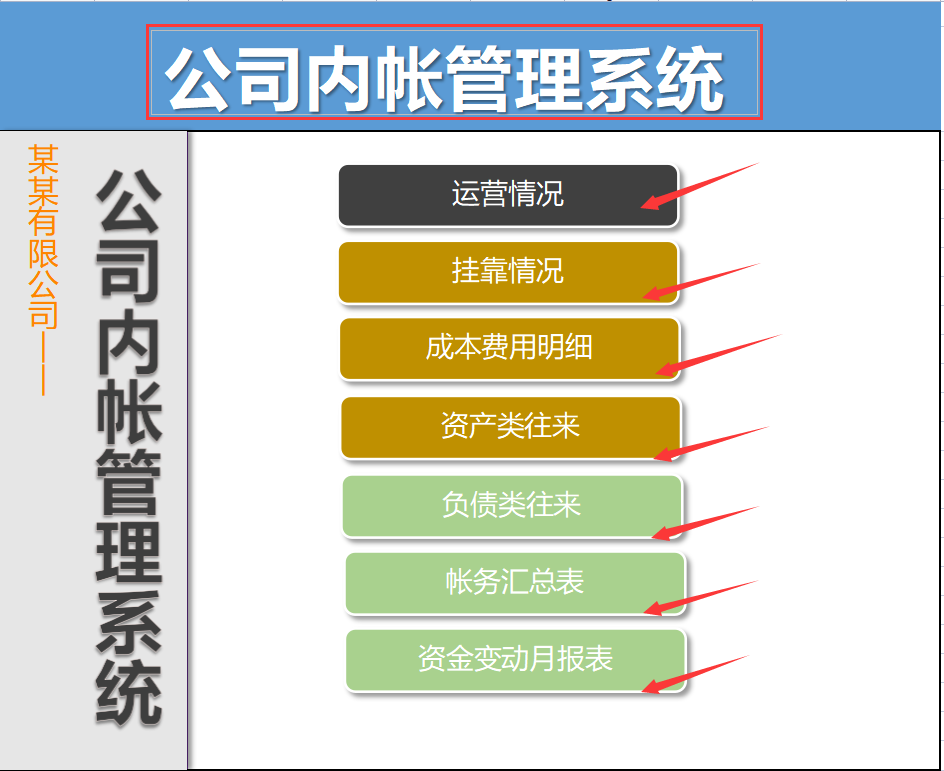 公司内帐管理系统

某某有限公司——

公司内帐管理系统

运营情况

挂靠情况

成本费用明细

资产类往来

负债类往来

帐务汇总表

资金变动月报表